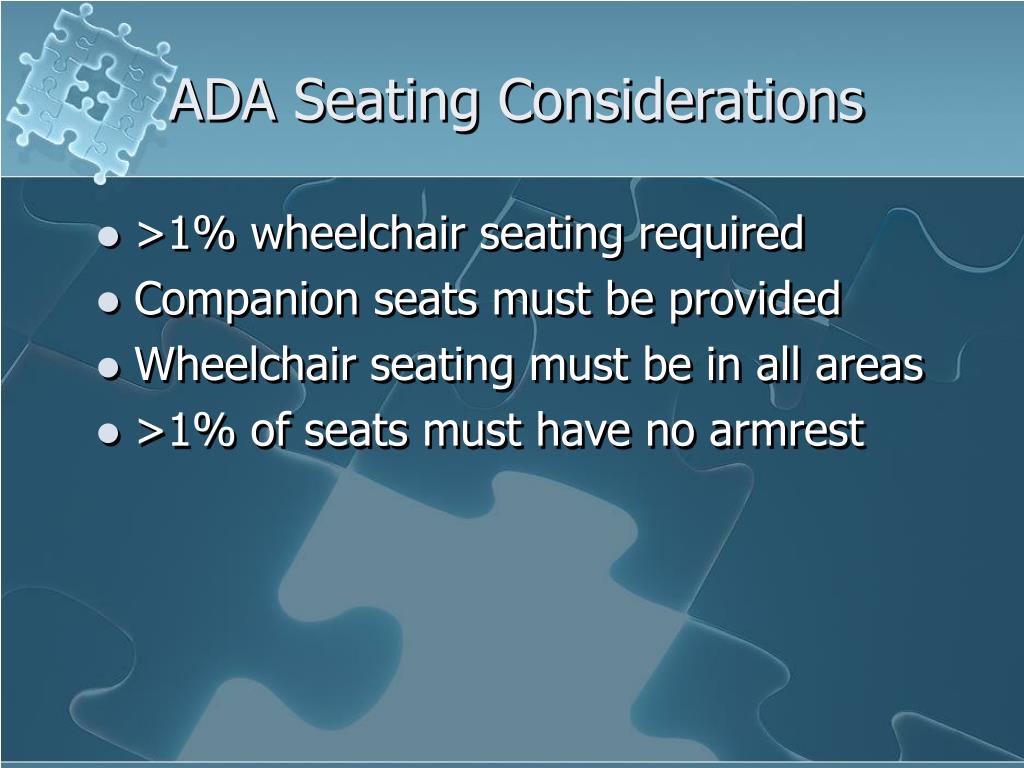 ADA Seating Considerations

- >1% wheelchair seating required
- Companion seats must be provided
- Wheelchair seating must be in all areas
- >1% of seats must have no armrest